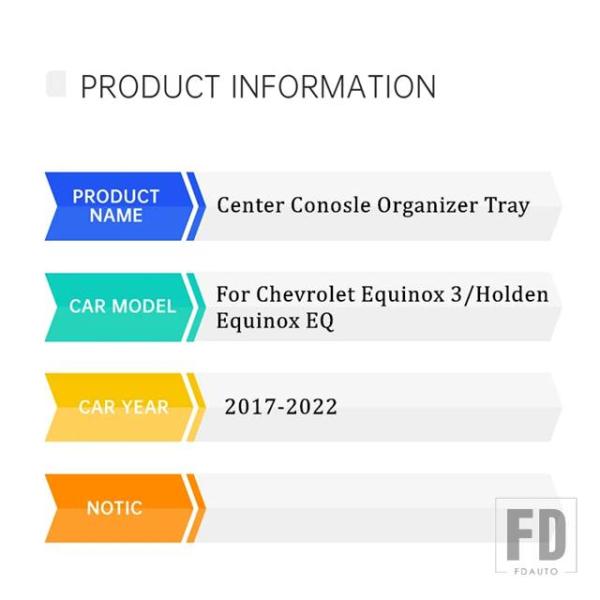 PRODUCT INFORMATION

PRODUCT NAME

Center Conosle Organizer Tray

CAR MODEL

For Chevrolet Equinox 3/Holden Equinox EQ

CAR YEAR

2017-2022

NOTIC

FD
FDAUTO